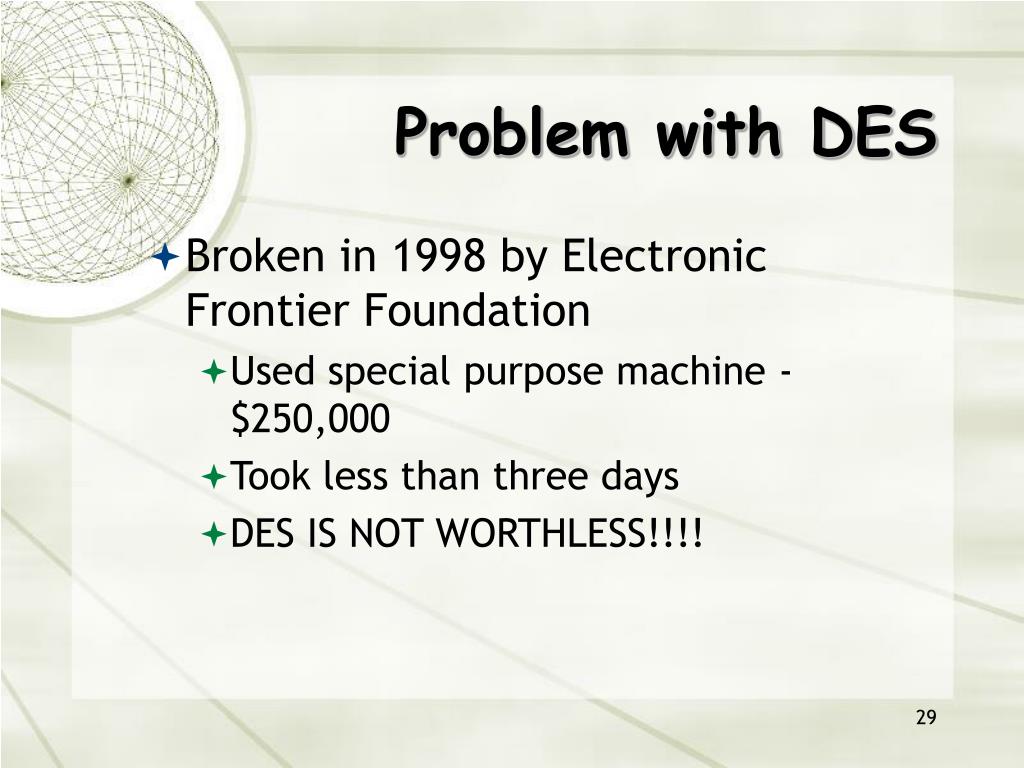 Problem with DES

Broken in 1998 by Electronic Frontier Foundation

Used special purpose machine - \$250,000

Took less than three days

DES IS NOT WORTHLESS!!!!

29